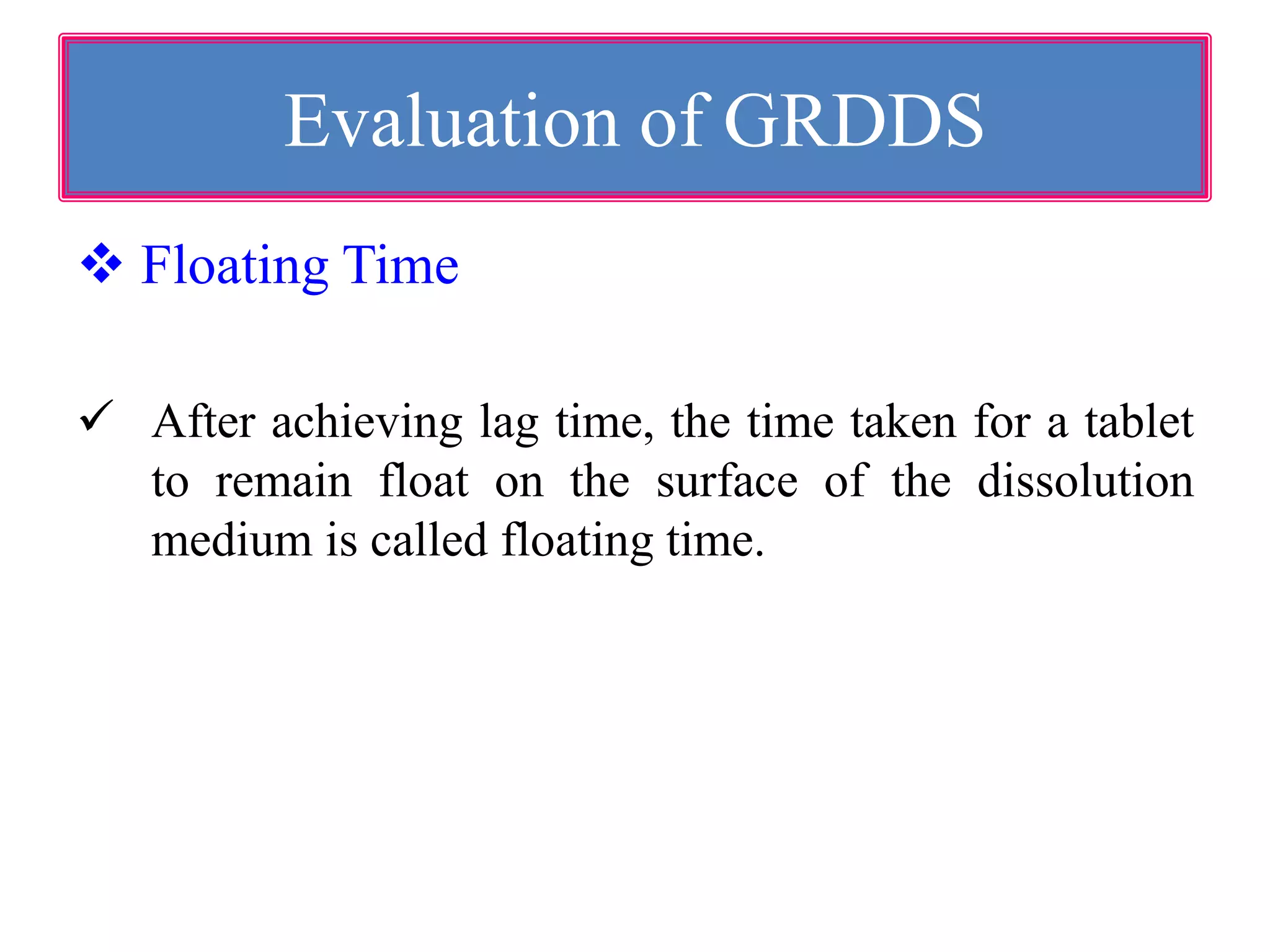 Evaluation of GRDDS

❖ Floating Time

✓ After achieving lag time, the time taken for a tablet to remain float on the surface of the dissolution medium is called floating time.